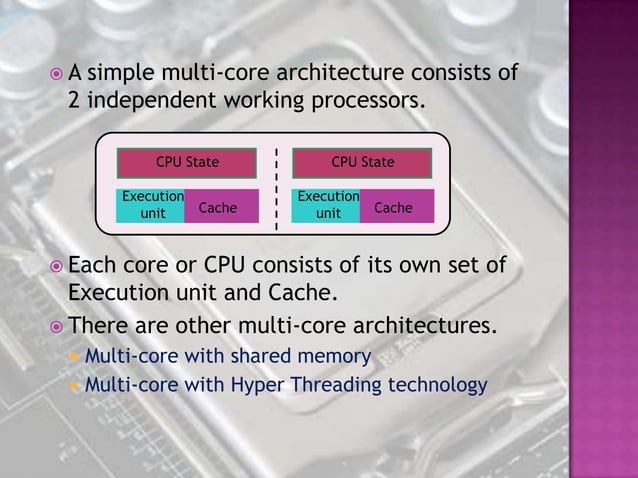 A simple multi-core architecture consists of 2 independent working processors.

CPU State

Execution unit

Cache

CPU State

Execution unit

Cache

Each core or CPU consists of its own set of Execution unit and Cache.

There are other multi-core architectures.

Multi-core with shared memory

Multi-core with Hyper Threading technology